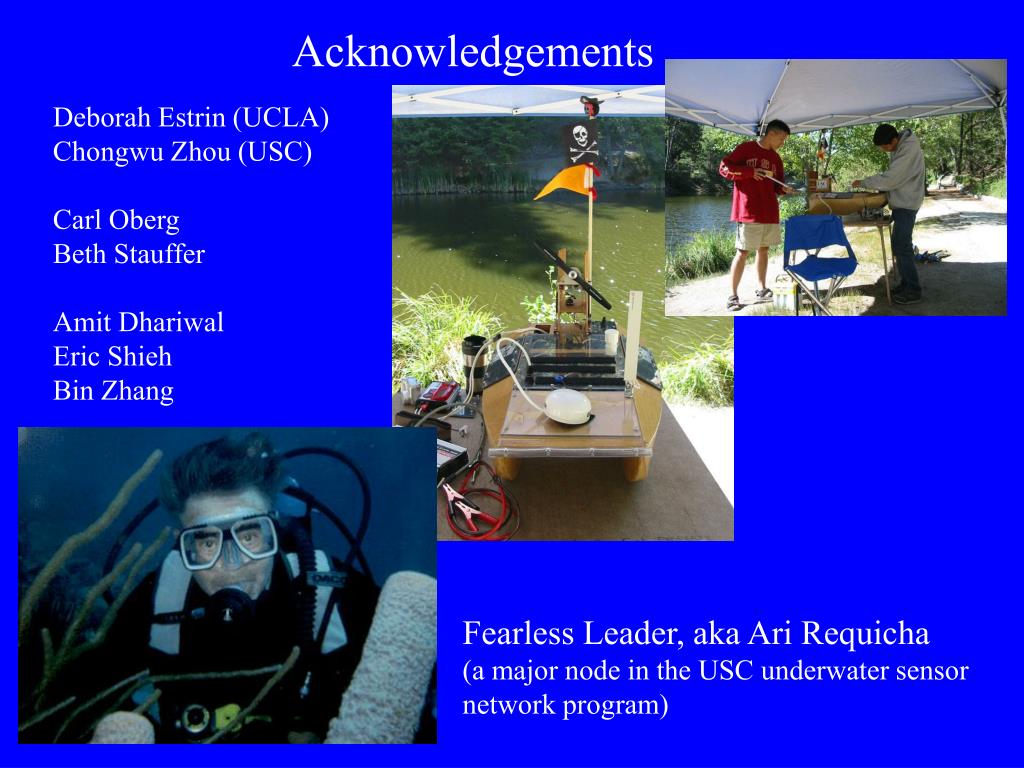 Acknowledgements

Deborah Estrin (UCLA)
Chongwu Zhou (USC)

Carl Oberg
Beth Stauffer

Amit Dhariwal
Eric Shieh
Bin Zhang

Fearless Leader, aka Ari Requicha
(a major node in the USC underwater sensor network program)